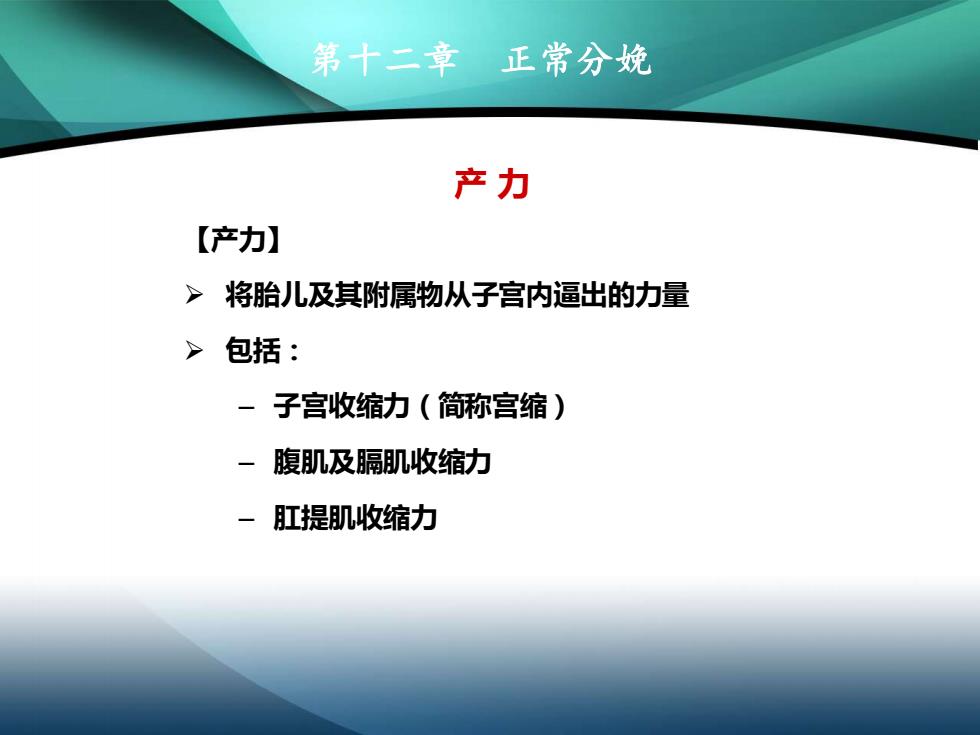 第十二章　正常分娩

产 力

【产力】

➢ 将胎儿及其附属物从子宫内逼出的力量

➢ 包括：

– 子宫收缩力（简称宫缩）

– 腹肌及膈肌收缩力

– 肛提肌收缩力